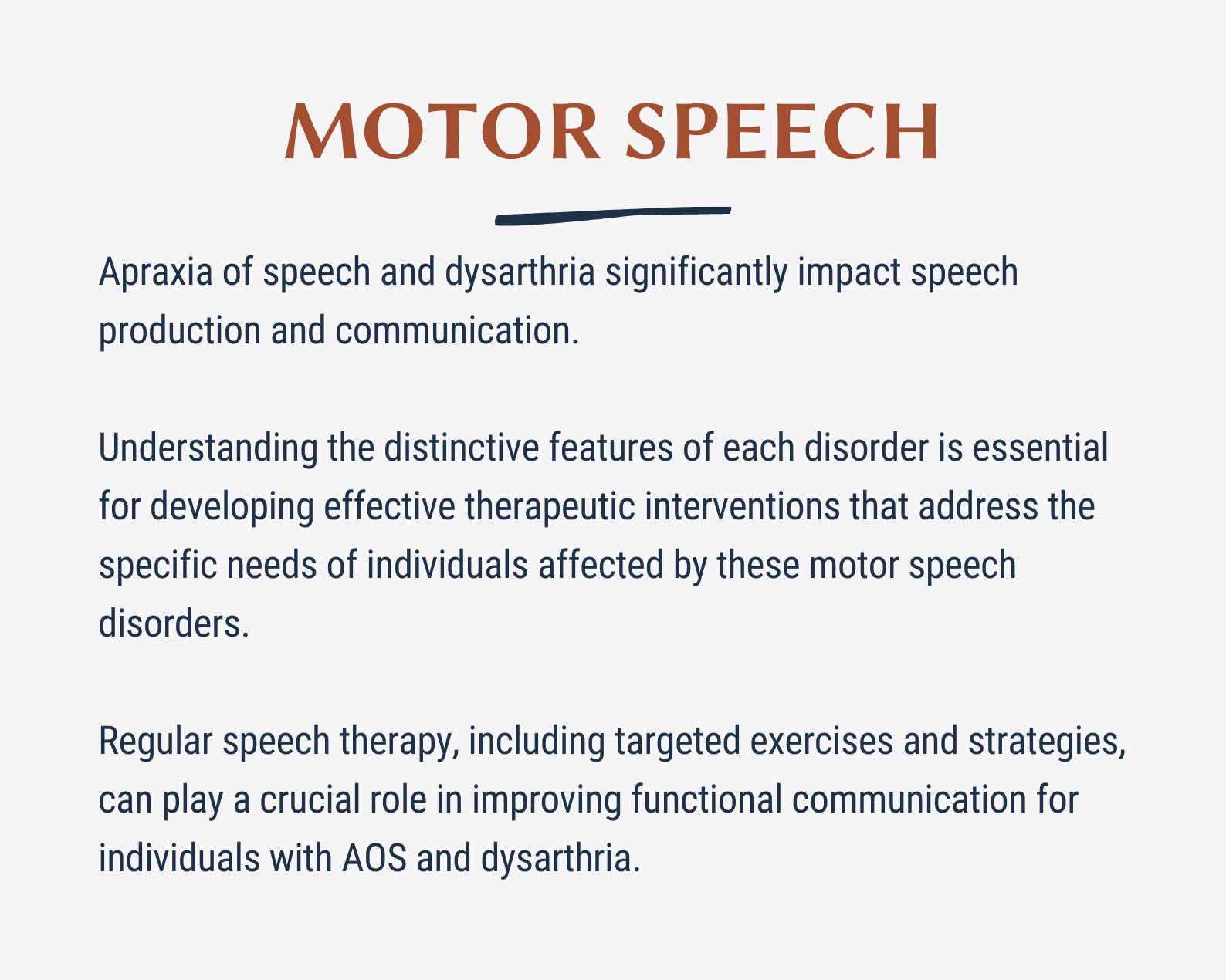 MOTOR SPEECH

Apraxia of speech and dysarthria significantly impact speech production and communication.

Understanding the distinctive features of each disorder is essential for developing effective therapeutic interventions that address the specific needs of individuals affected by these motor speech disorders.

Regular speech therapy, including targeted exercises and strategies, can play a crucial role in improving functional communication for individuals with AOS and dysarthria.